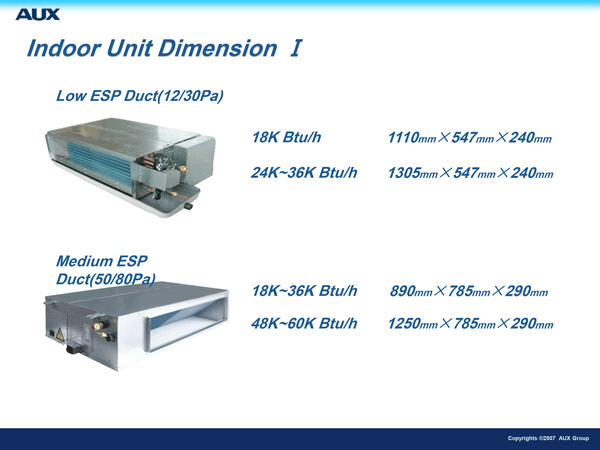 AUX

Indoor Unit Dimension Ⅰ

Low ESP Duct(12/30Pa)

18K Btu/h 1110mm×547mm×240mm

24K~36K Btu/h 1305mm×547mm×240mm

Medium ESP Duct(50/80Pa)

18K~36K Btu/h 890mm×785mm×290mm

48K~60K Btu/h 1250mm×785mm×290mm

Copyrights ©2007 AUX Group